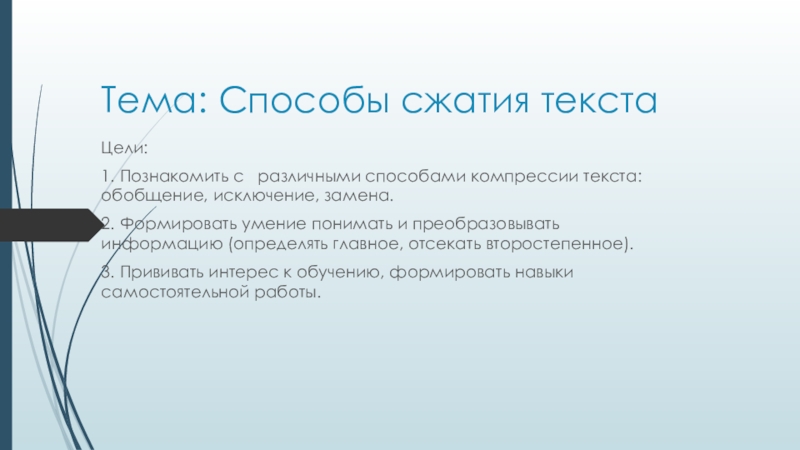 Тема: Способы сжатия текста

Цели:

1. Познакомить с различными способами компрессии текста: обобщение, исключение, замена.

2. Формировать умение понимать и преобразовывать информацию (определять главное, отсекать второстепенное).

3. Прививать интерес к обучению, формировать навыки самостоятельной работы.